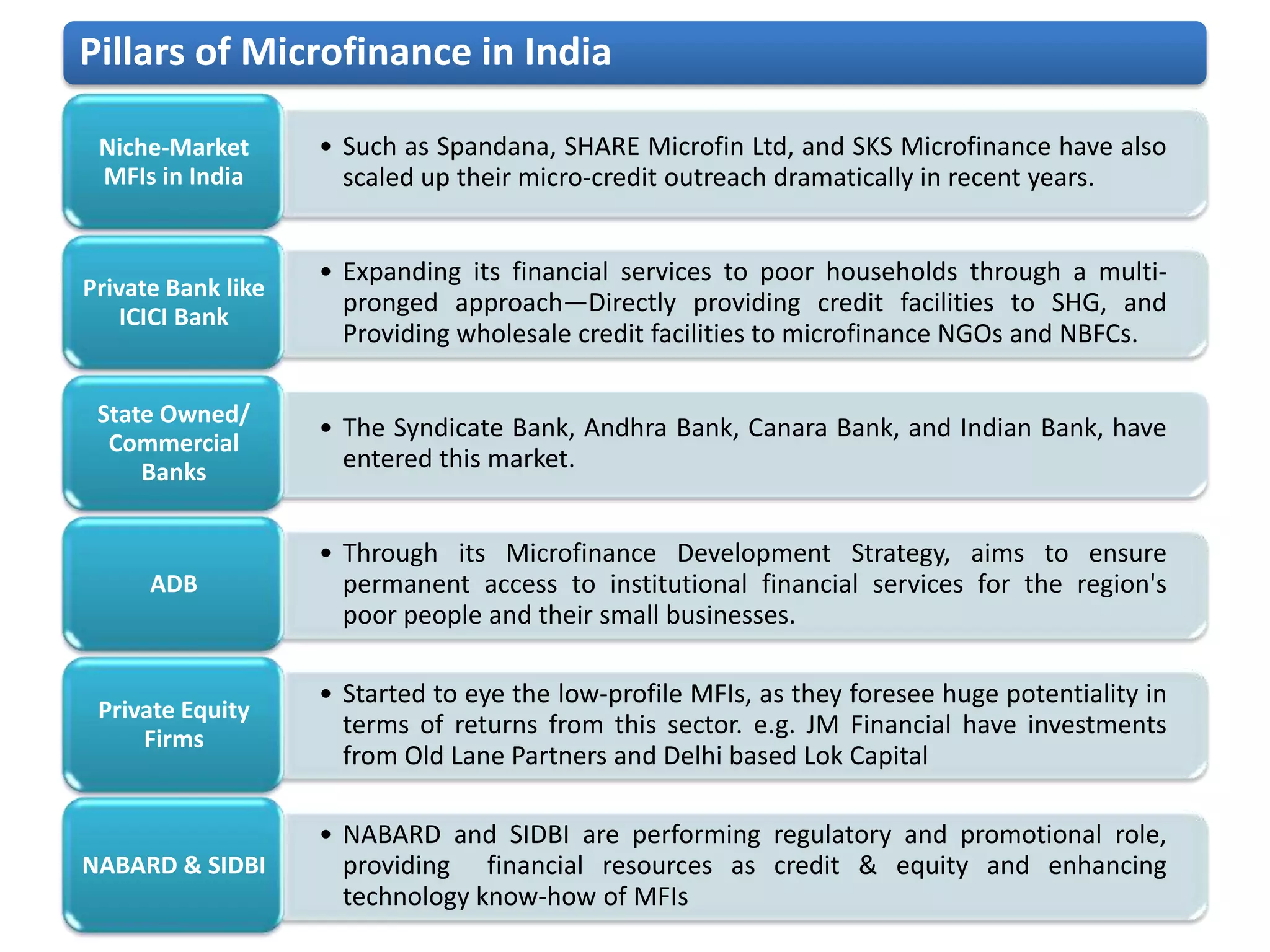 Pillars of Microfinance in India

Niche-Market MFIs in India

• Such as Spandana, SHARE Microfin Ltd, and SKS Microfinance have also scaled up their micro-credit outreach dramatically in recent years.

Private Bank like ICICI Bank

• Expanding its financial services to poor households through a multi-pronged approach—Directly providing credit facilities to SHG, and Providing wholesale credit facilities to microfinance NGOs and NBFCs.

State Owned/ Commercial Banks

• The Syndicate Bank, Andhra Bank, Canara Bank, and Indian Bank, have entered this market.

ADB

• Through its Microfinance Development Strategy, aims to ensure permanent access to institutional financial services for the region's poor people and their small businesses.

Private Equity Firms

• Started to eye the low-profile MFIs, as they foresee huge potentiality in terms of returns from this sector. e.g. JM Financial have investments from Old Lane Partners and Delhi based Lok Capital

NABARD & SIDBI

• NABARD and SIDBI are performing regulatory and promotional role, providing financial resources as credit & equity and enhancing technology know-how of MFIs